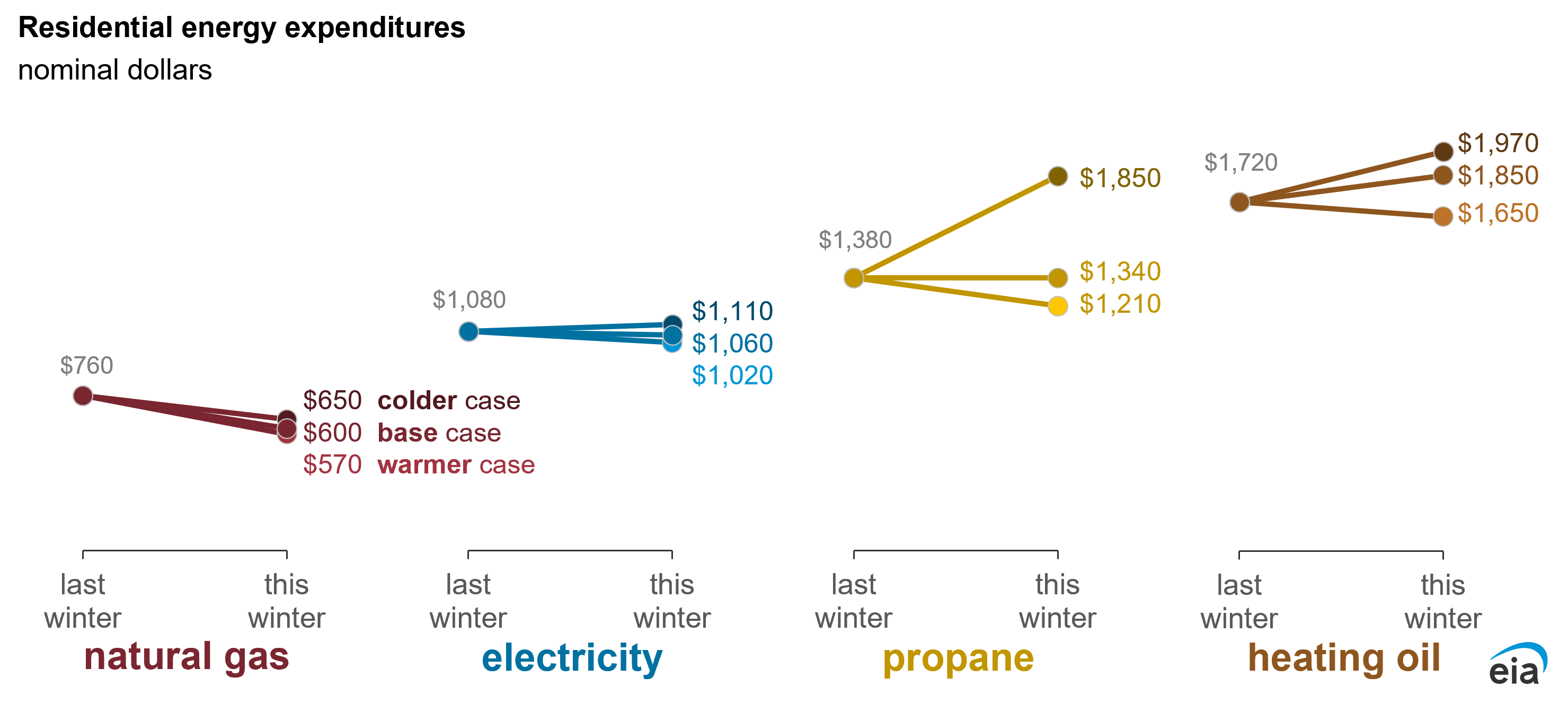 Residential energy expenditures
nominal dollars

$760
$650 colder case
$600 base case
$570 warmer case

$1,080
$1,110
$1,060
$1,020

$1,380
$1,850
$1,340
$1,210

$1,720
$1,970
$1,850
$1,650

last winter
this winter
natural gas

last winter
this winter
electricity

last winter
this winter
propane

last winter
this winter
heating oil

eia